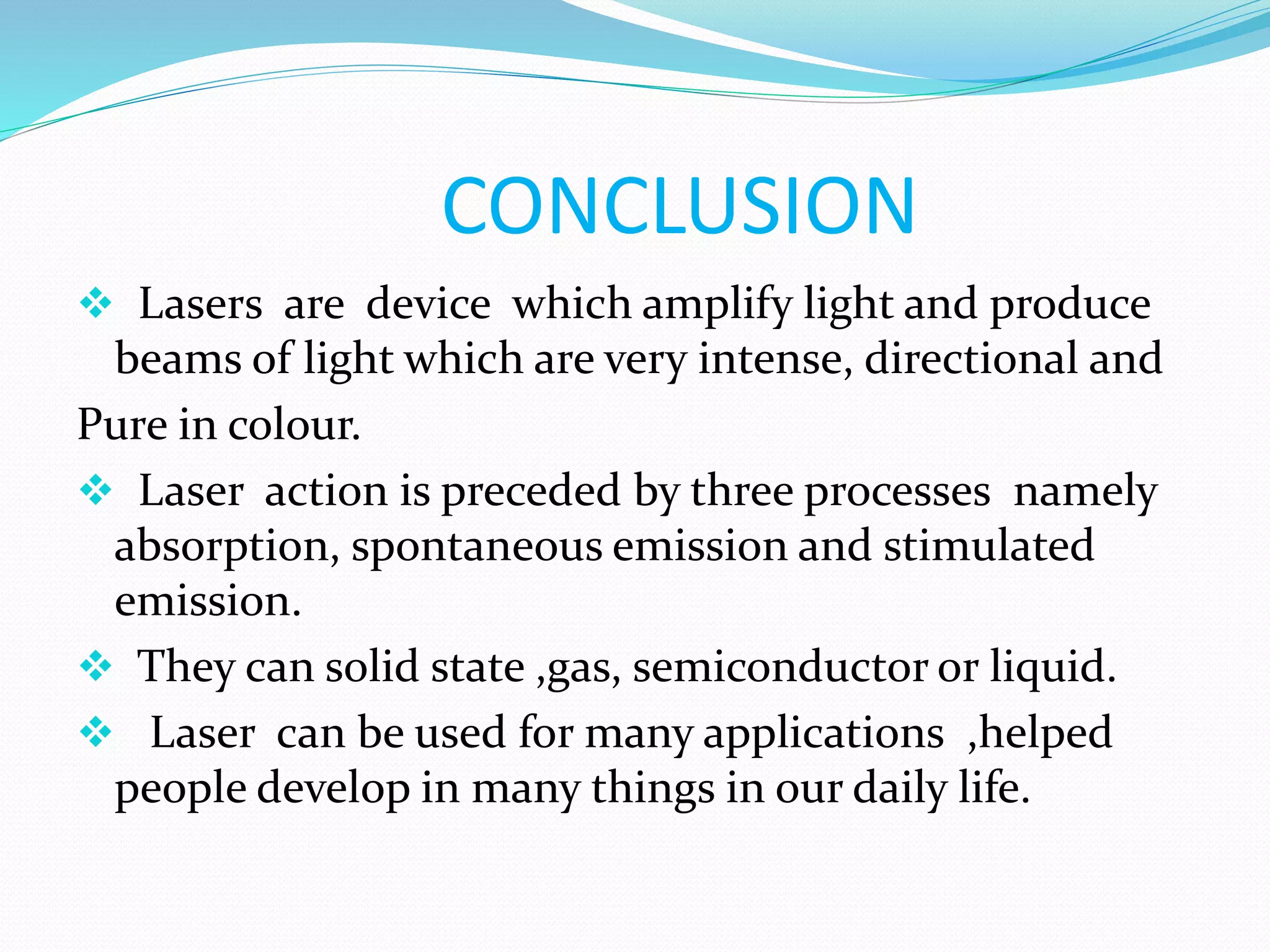 CONCLUSION

❖ Lasers are device which amplify light and produce beams of light which are very intense, directional and

Pure in colour.

❖ Laser action is preceded by three processes namely absorption, spontaneous emission and stimulated emission.

❖ They can solid state ,gas, semiconductor or liquid.

❖ Laser can be used for many applications ,helped people develop in many things in our daily life.